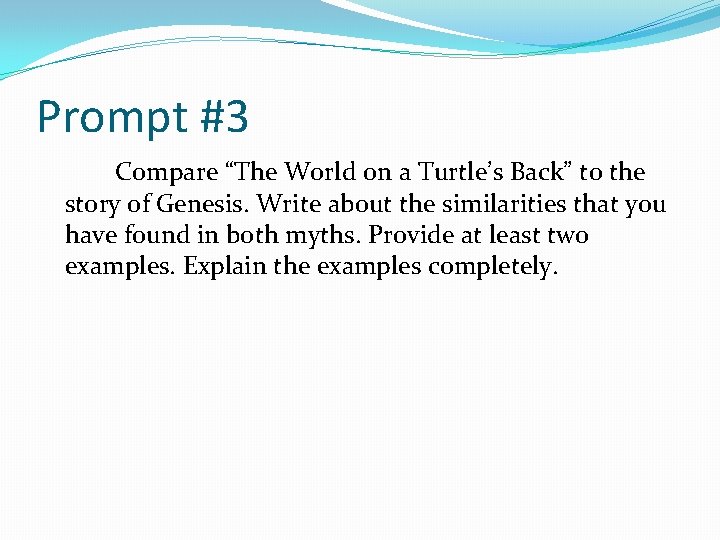 Prompt #3

Compare “The World on a Turtle’s Back” to the story of Genesis. Write about the similarities that you have found in both myths. Provide at least two examples. Explain the examples completely.